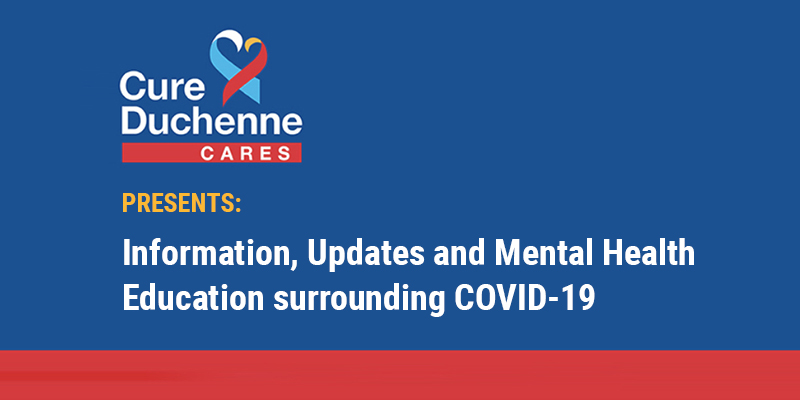 Cure Duchenne
CARES

PRESENTS:

Information, Updates and Mental Health Education surrounding COVID-19